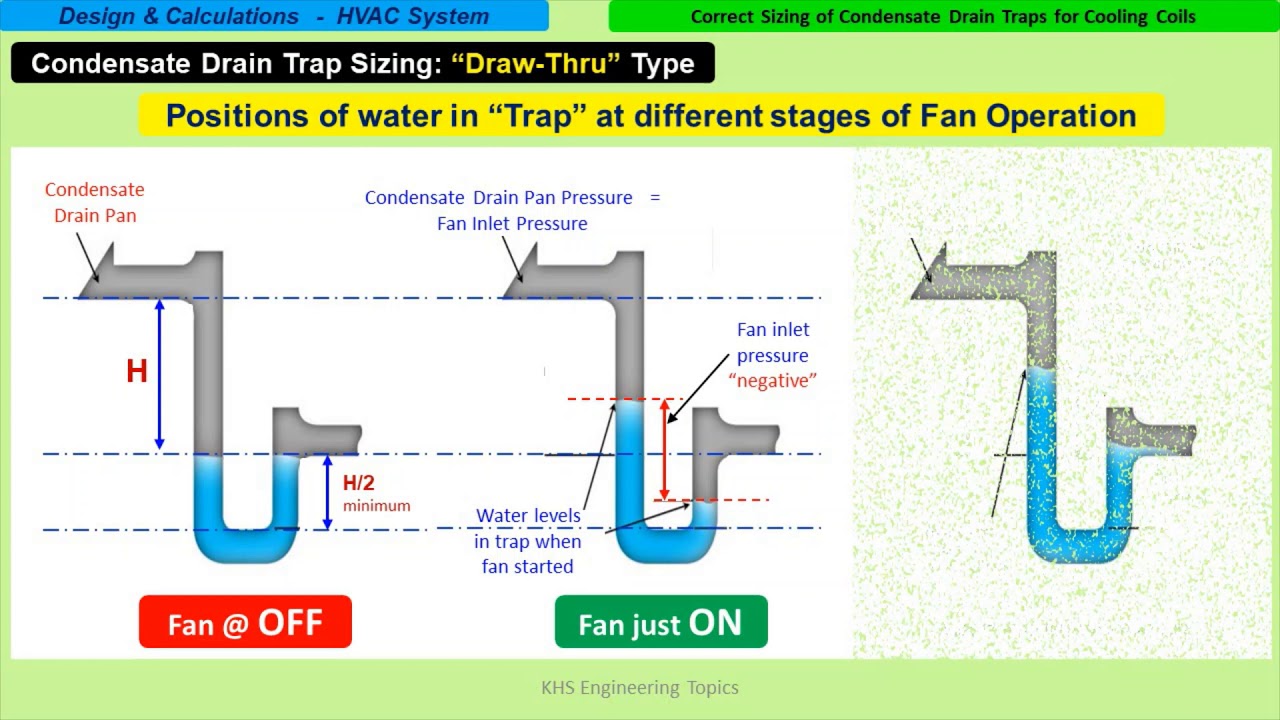 Design & Calculations - HVAC System

Correct Sizing of Condensate Drain Traps for Cooling Coils

Condensate Drain Trap Sizing: "Draw-Thru" Type

Positions of water in "Trap" at different stages of Fan Operation

Condensate Drain Pan

H

H/2 minimum

Fan @ OFF

Condensate Drain Pan Pressure = Fan Inlet Pressure

Fan inlet pressure "negative"

Water levels in trap when fan started

Fan just ON

KHS Engineering Topics